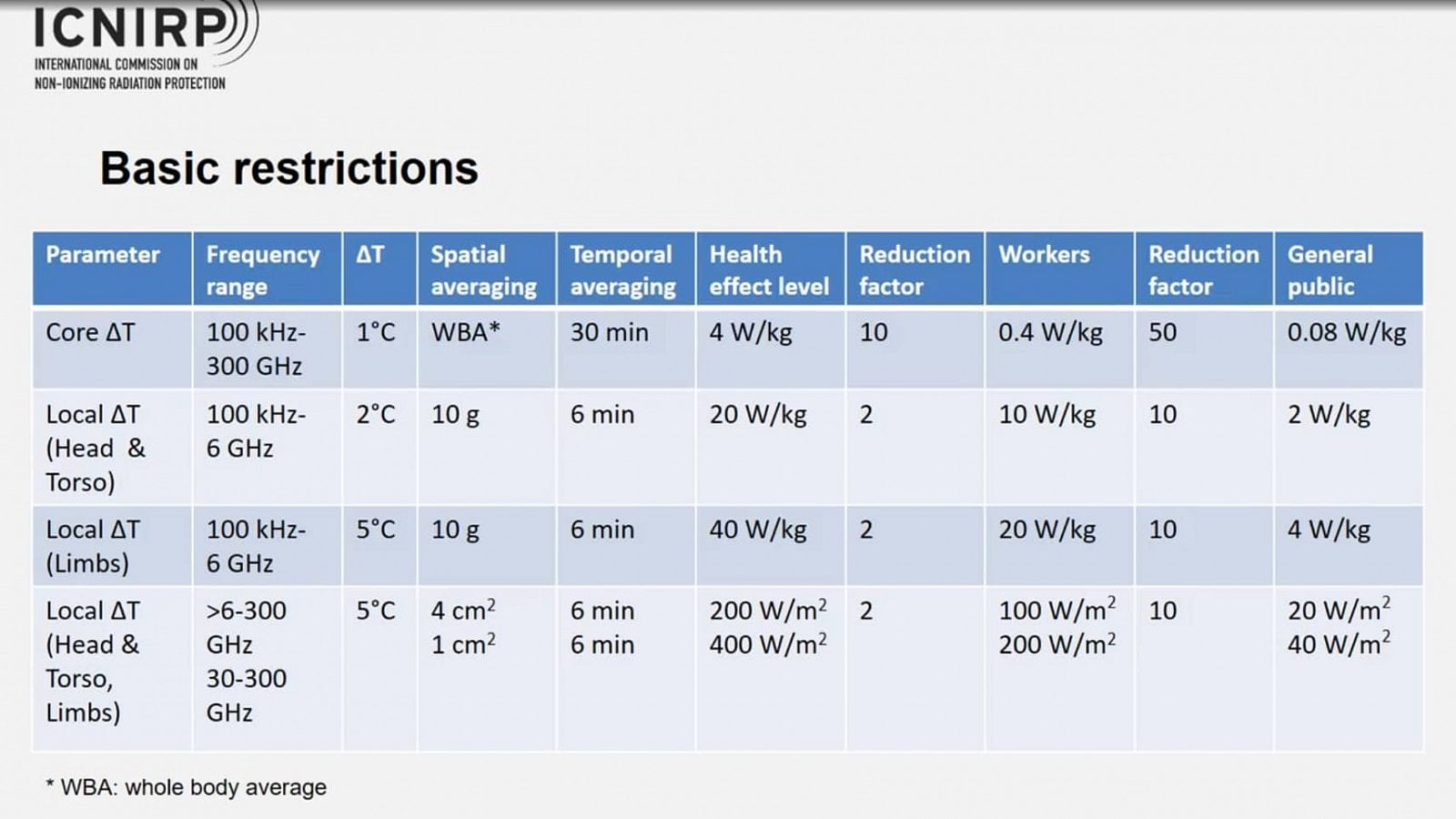 ICNIRP
INTERNATIONAL COMMISSION ON NON-IONIZING RADIATION PROTECTION

Basic restrictions

| Parameter | Frequency range | ΔT | Spatial averaging | Temporal averaging | Health effect level | Reduction factor | Workers | Reduction factor | General public |
|---|---|---|---|---|---|---|---|---|---|
| Core ΔT | 100 kHz-300 GHz | 1°C | WBA* | 30 min | 4 W/kg | 10 | 0.4 W/kg | 50 | 0.08 W/kg |
| Local ΔT (Head & Torso) | 100 kHz-6 GHz | 2°C | 10 g | 6 min | 20 W/kg | 2 | 10 W/kg | 10 | 2 W/kg |
| Local ΔT (Limbs) | 100 kHz-6 GHz | 5°C | 10 g | 6 min | 40 W/kg | 2 | 20 W/kg | 10 | 4 W/kg |
| Local ΔT (Head & Torso, Limbs) | >6-300 GHz 30-300 GHz | 5°C | 4 $cm^2$ 1 $cm^2$ | 6 min 6 min | 200 $W/m^2$ 400 $W/m^2$ | 2 | 100 $W/m^2$ 200 $W/m^2$ | 10 | 20 $W/m^2$ 40 $W/m^2$ |

* WBA: whole body average